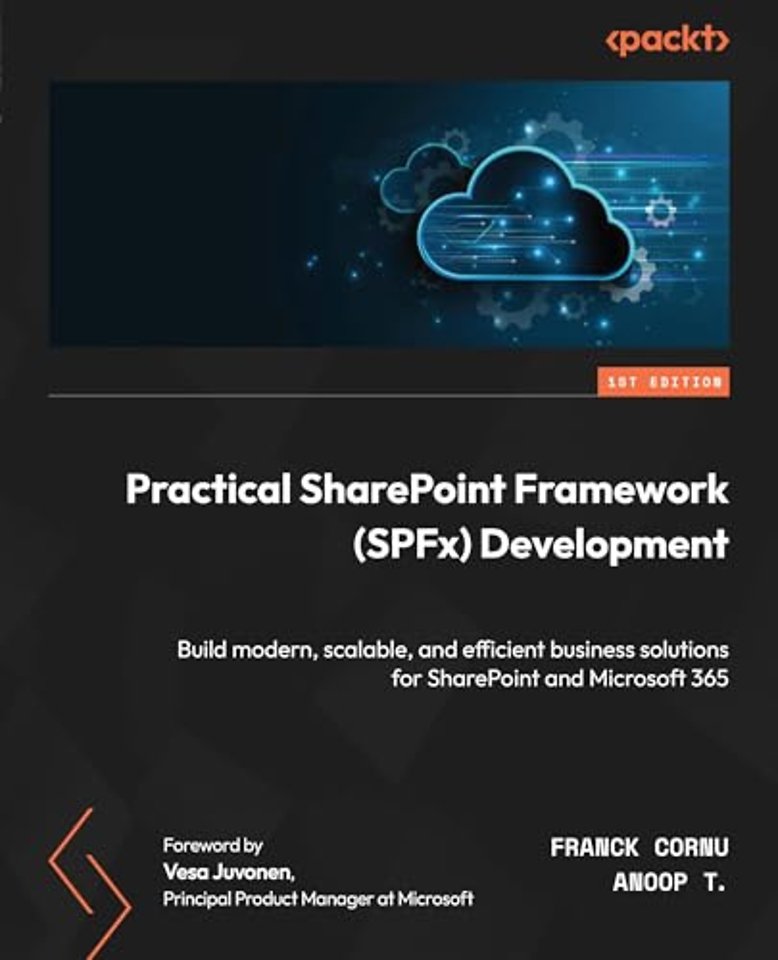 <packt>

1ST EDITION

Practical SharePoint Framework (SPFx) Development

Build modern, scalable, and efficient business solutions for SharePoint and Microsoft 365

Foreword by
Vesa Juvonen,
Principal Product Manager at Microsoft

FRANCK CORNU
ANOOP T.